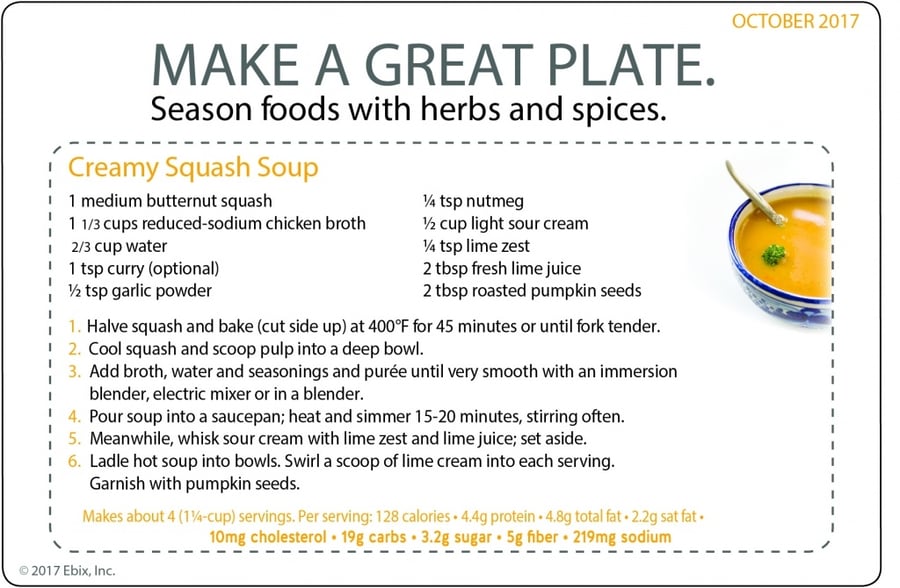 OCTOBER 2017

MAKE A GREAT PLATE.
Season foods with herbs and spices.

Creamy Squash Soup

1 medium butternut squash
1 1/3 cups reduced-sodium chicken broth
2/3 cup water
1 tsp curry (optional)
½ tsp garlic powder

¼ tsp nutmeg
½ cup light sour cream
¼ tsp lime zest
2 tbsp fresh lime juice
2 tbsp roasted pumpkin seeds

1. Halve squash and bake (cut side up) at 400°F for 45 minutes or until fork tender.
2. Cool squash and scoop pulp into a deep bowl.
3. Add broth, water and seasonings and purée until very smooth with an immersion blender, electric mixer or in a blender.
4. Pour soup into a saucepan; heat and simmer 15-20 minutes, stirring often.
5. Meanwhile, whisk sour cream with lime zest and lime juice; set aside.
6. Ladle hot soup into bowls. Swirl a scoop of lime cream into each serving. Garnish with pumpkin seeds.

Makes about 4 (1¼-cup) servings. Per serving: 128 calories • 4.4g protein • 4.8g total fat • 2.2g sat fat • 10mg cholesterol • 19g carbs • 3.2g sugar • 5g fiber • 219mg sodium

© 2017 Ebix, Inc.